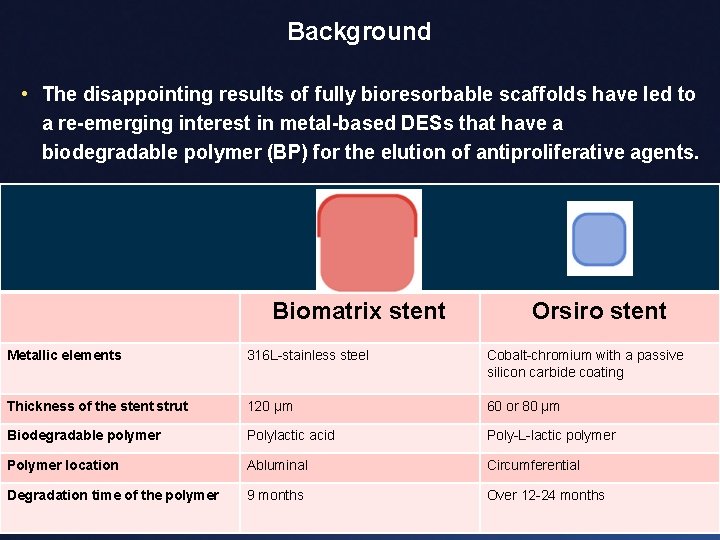 Background

• The disappointing results of fully bioresorbable scaffolds have led to a re-emerging interest in metal-based DESs that have a biodegradable polymer (BP) for the elution of antiproliferative agents.

| | Biomatrix stent | Orsiro stent |
|---|---|---|
| Metallic elements | 316L-stainless steel | Cobalt-chromium with a passive silicon carbide coating |
| Thickness of the stent strut | 120 µm | 60 or 80 µm |
| Biodegradable polymer | Polylactic acid | Poly-L-lactic polymer |
| Polymer location | Abluminal | Circumferential |
| Degradation time of the polymer | 9 months | Over 12-24 months |